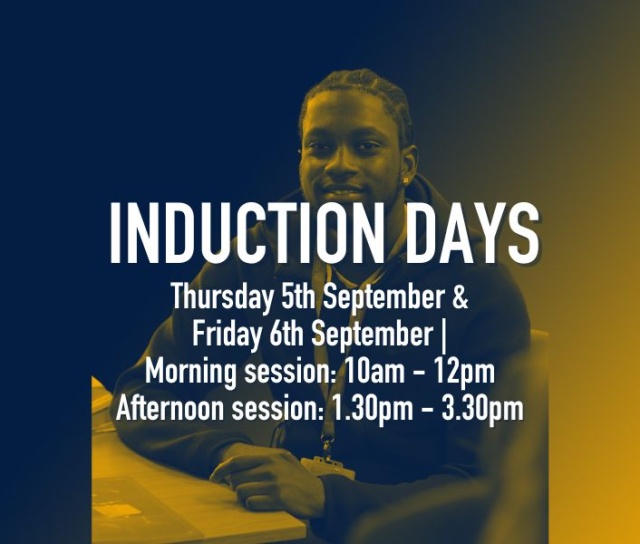 INDUCTION DAYS

Thursday 5th September &
Friday 6th September |
Morning session: 10am – 12pm
Afternoon session: 1.30pm – 3.30pm